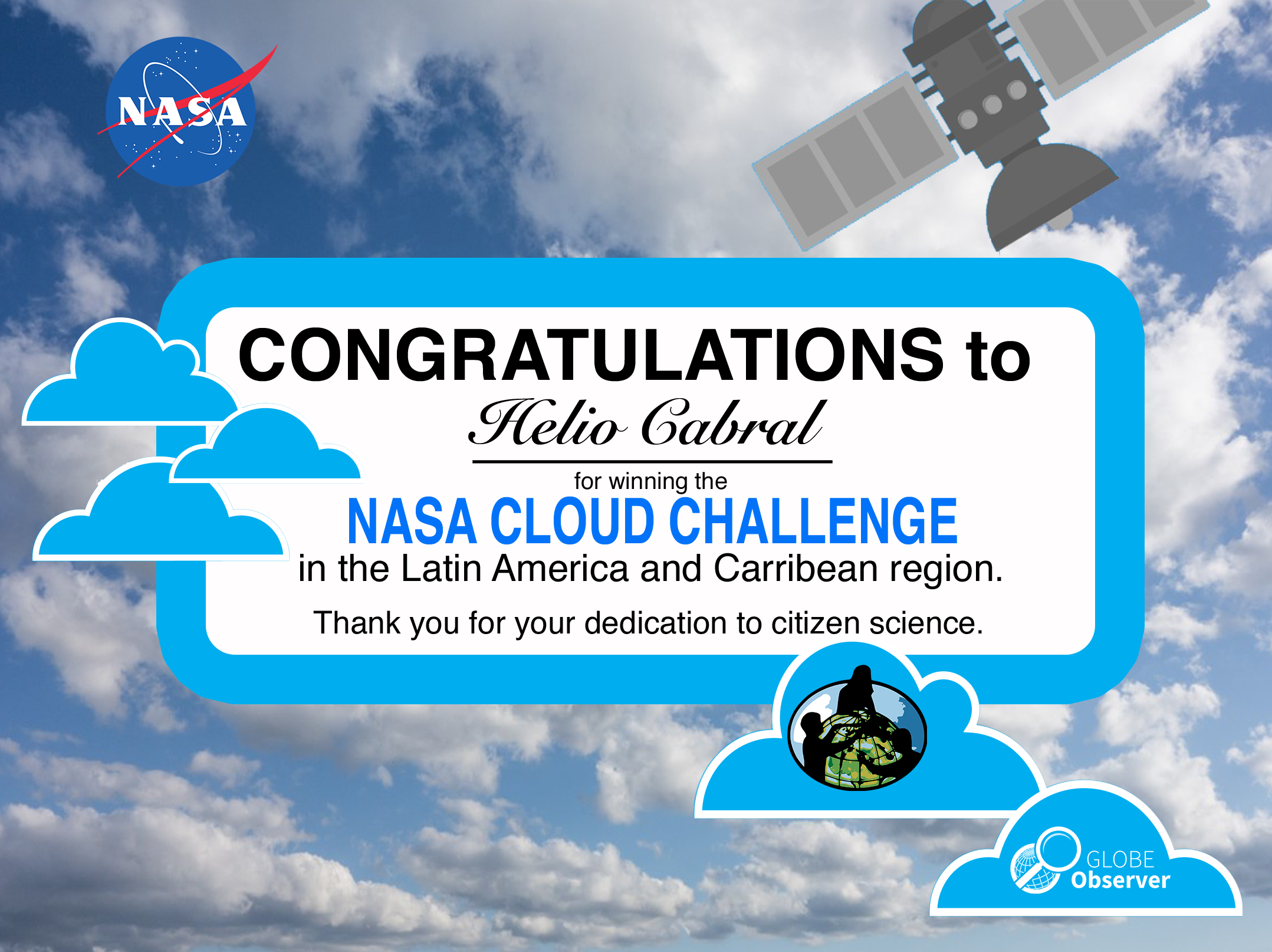 NASA

CONGRATULATIONS to

Helio Cabral

for winning the

NASA CLOUD CHALLENGE

in the Latin America and Carribean region.

Thank you for your dedication to citizen science.

GLOBE Observer